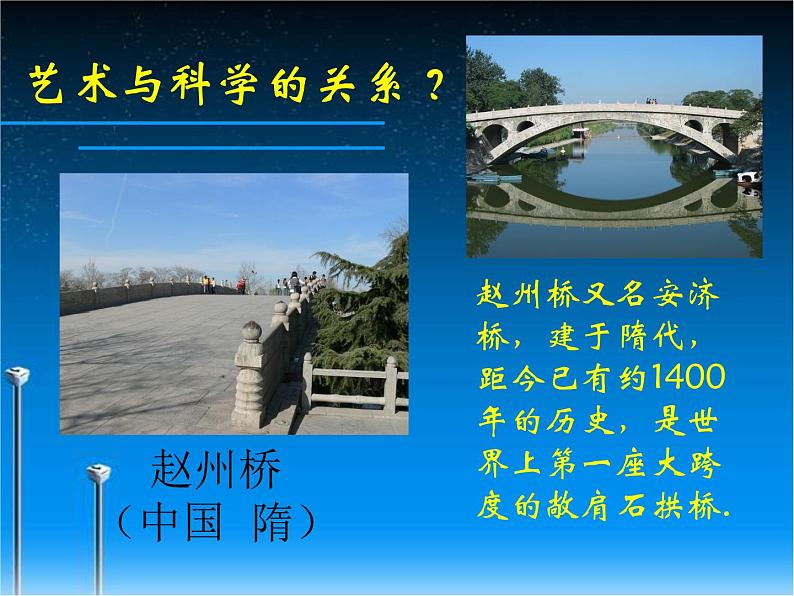 艺术与科学的关系？

赵州桥
（中国 隋）

赵州桥又名安济桥，建于隋代，距今已有约1400年的历史，是世界上第一座大跨度的敞肩石拱桥.